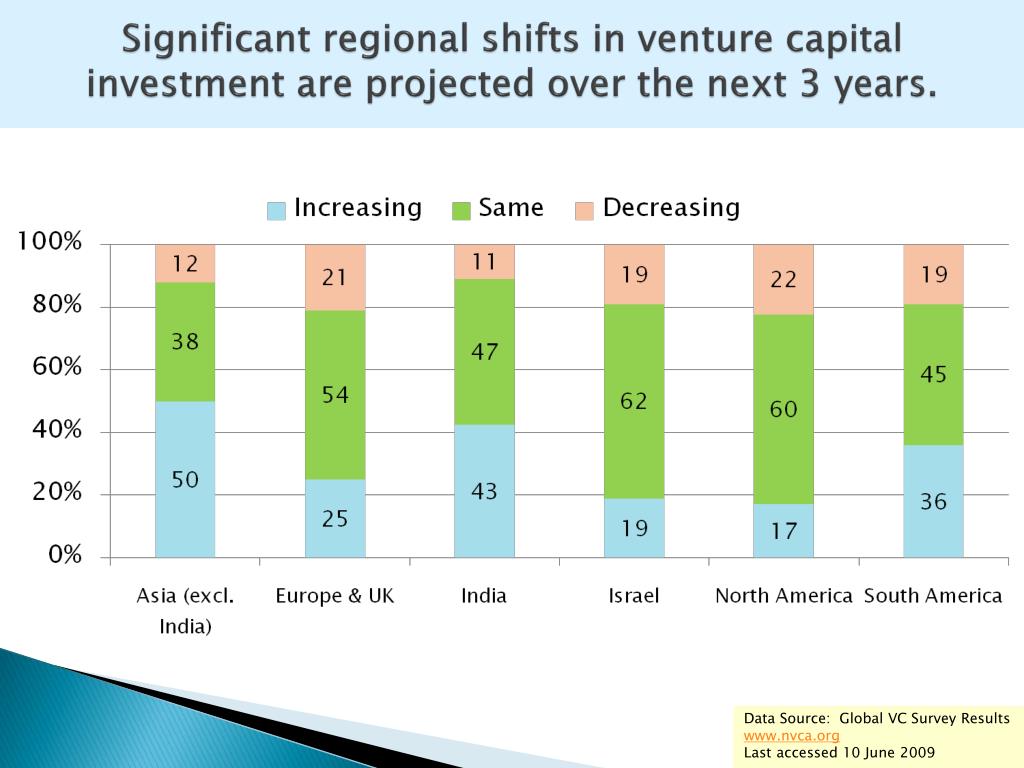 Significant regional shifts in venture capital investment are projected over the next 3 years.

Increasing Same Decreasing

100%
80%
60%
40%
20%
0%

| | Asia (excl. India) | Europe & UK | India | Israel | North America | South America |
|---|---|---|---|---|---|---|
| Decreasing | 12 | 21 | 11 | 19 | 22 | 19 |
| Same | 38 | 54 | 47 | 62 | 60 | 45 |
| Increasing | 50 | 25 | 43 | 19 | 17 | 36 |

Data Source: Global VC Survey Results
www.nvca.org
Last accessed 10 June 2009